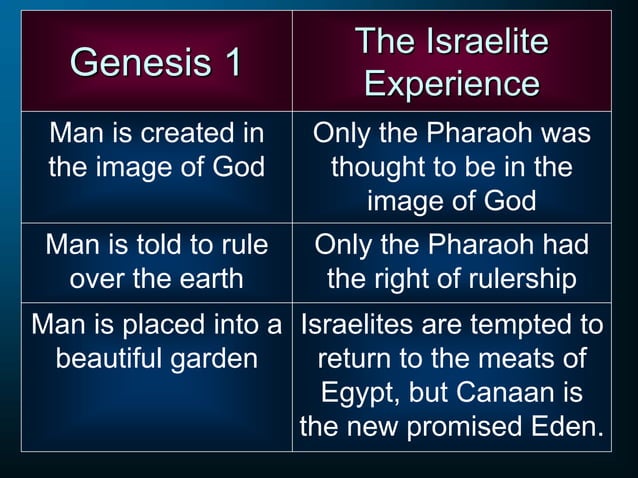 | Genesis 1 | The Israelite Experience |
|---|---|
| Man is created in the image of God | Only the Pharaoh was thought to be in the image of God |
| Man is told to rule over the earth | Only the Pharaoh had the right of rulership |
| Man is placed into a beautiful garden | Israelites are tempted to return to the meats of Egypt, but Canaan is the new promised Eden. |